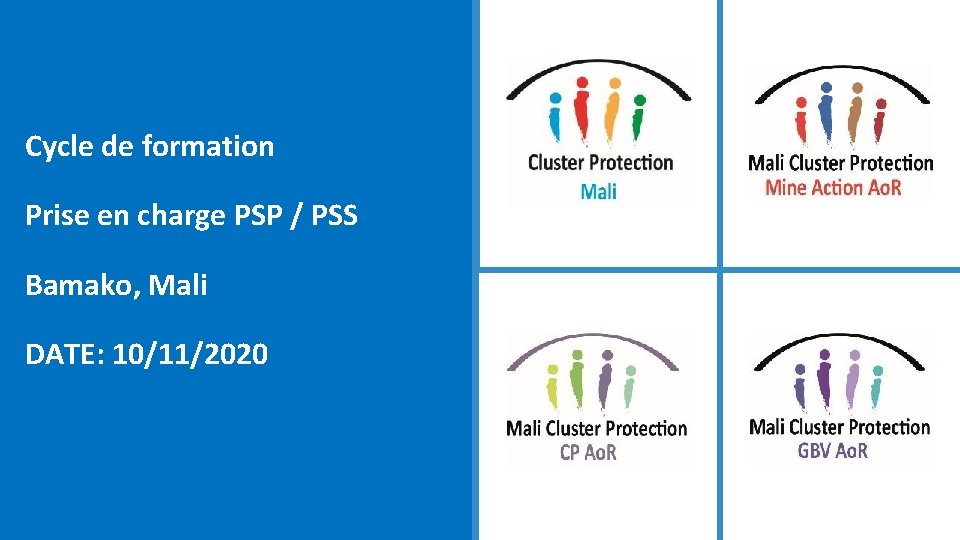 Cycle de formation

Prise en charge PSP / PSS

Bamako, Mali

DATE: 10/11/2020

Cluster Protection
Mali

Mali Cluster Protection
Mine Action AoR

Mali Cluster Protection
CP AoR

Mali Cluster Protection
GBV AoR